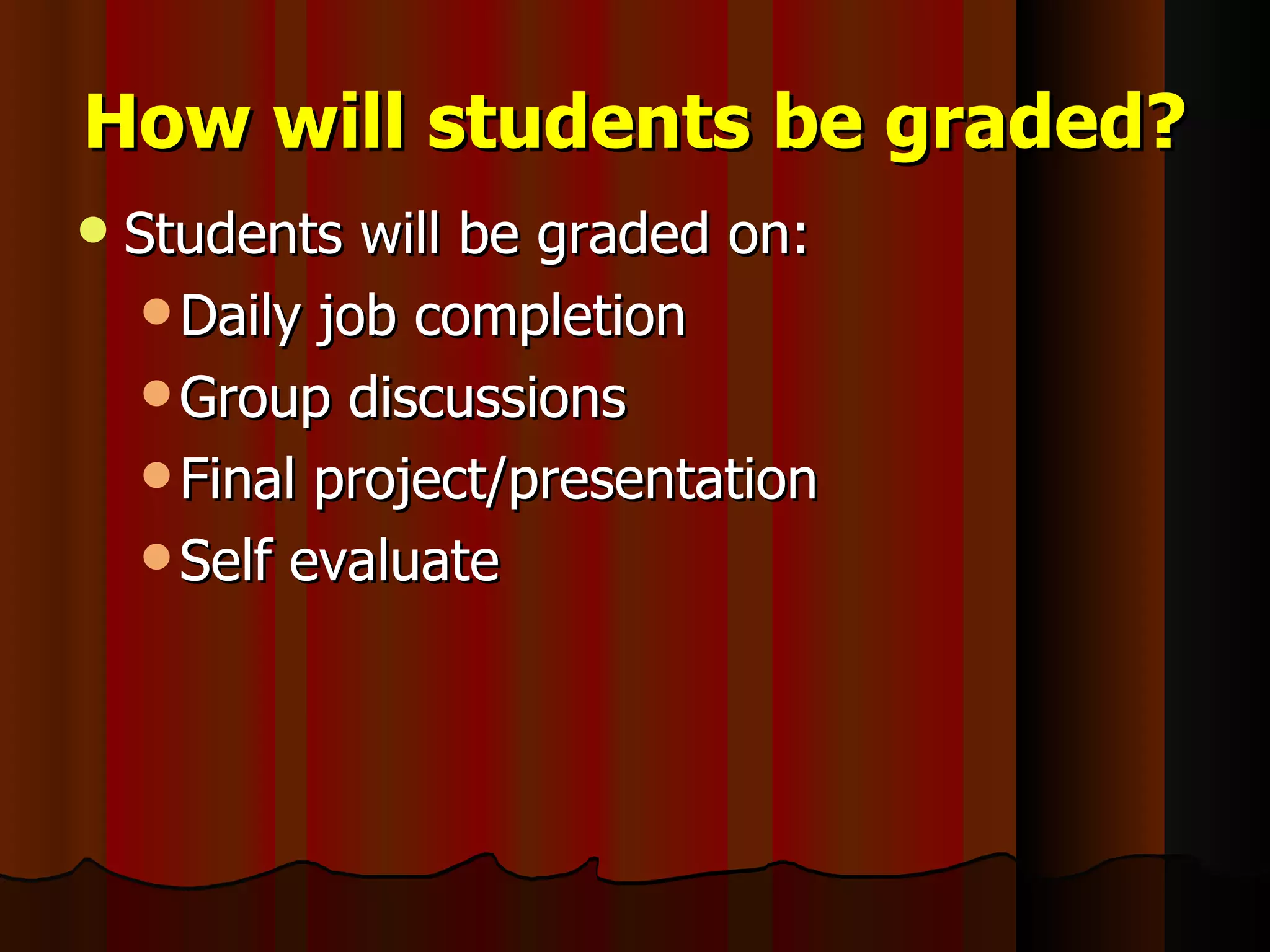 How will students be graded?

- Students will be graded on:
  - Daily job completion
  - Group discussions
  - Final project/presentation
  - Self evaluate